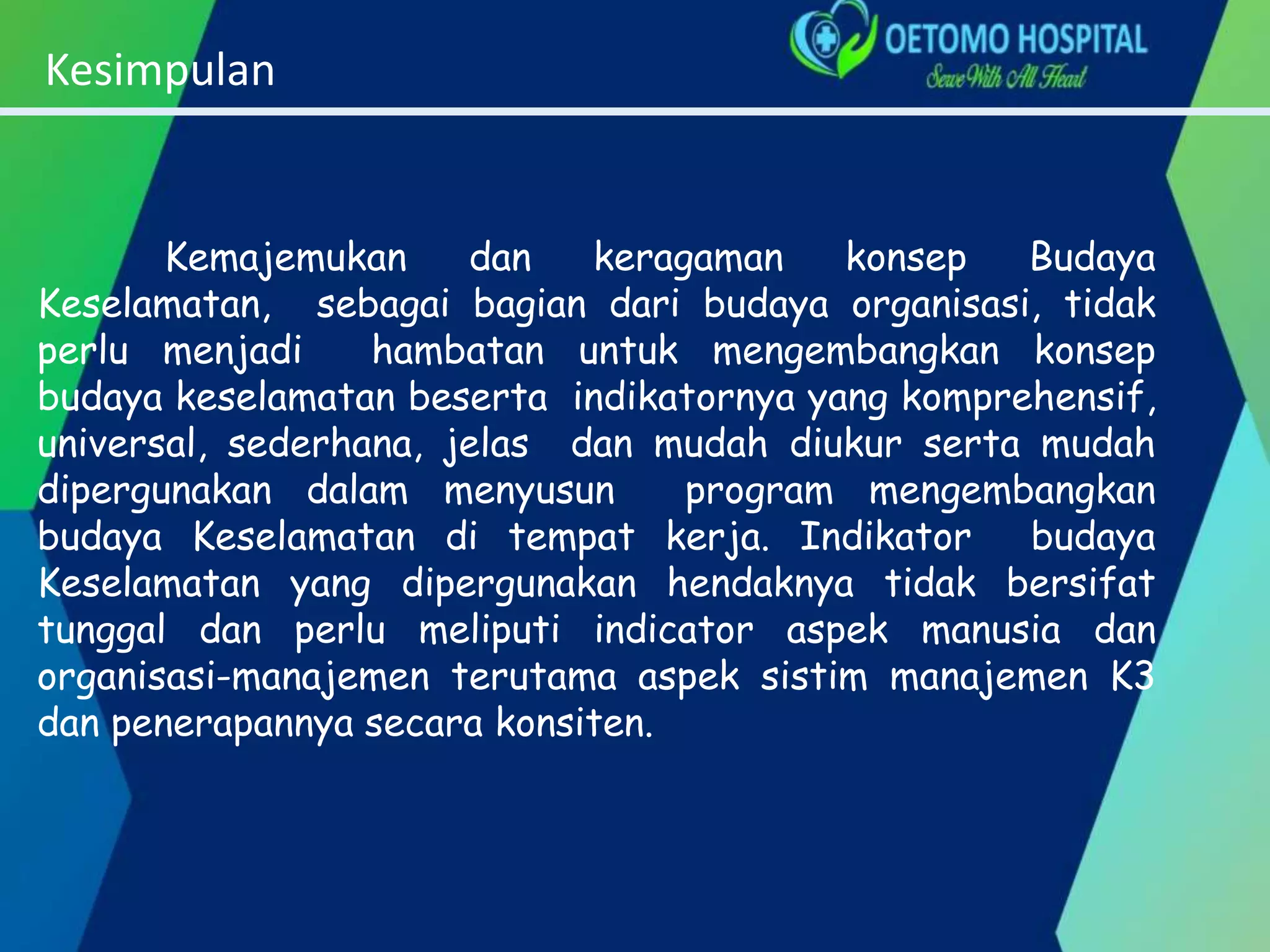 Kesimpulan

OETOMO HOSPITAL
Serve With All Heart

Kemajemukan dan keragaman konsep Budaya Keselamatan, sebagai bagian dari budaya organisasi, tidak perlu menjadi hambatan untuk mengembangkan konsep budaya keselamatan beserta indikatornya yang komprehensif, universal, sederhana, jelas dan mudah diukur serta mudah dipergunakan dalam menyusun program mengembangkan budaya Keselamatan di tempat kerja. Indikator budaya Keselamatan yang dipergunakan hendaknya tidak bersifat tunggal dan perlu meliputi indicator aspek manusia dan organisasi-manajemen terutama aspek sistim manajemen K3 dan penerapannya secara konsiten.